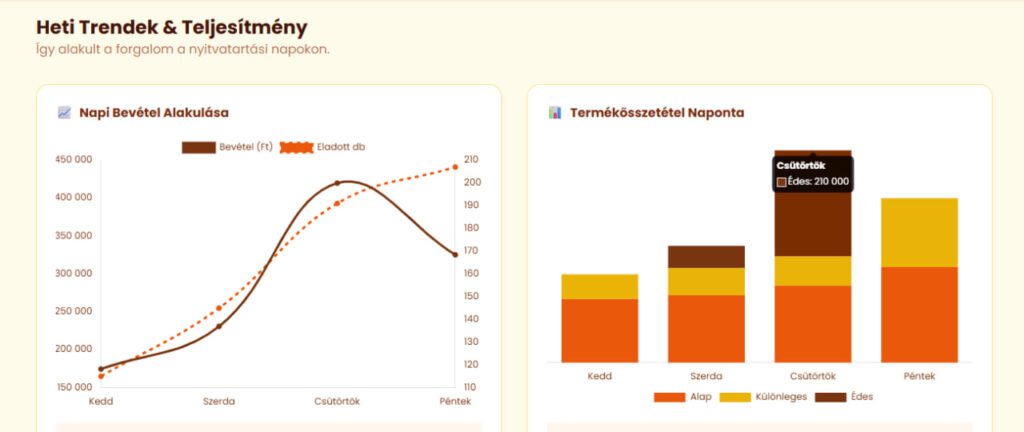 Heti Trendek & Teljesítmény
Így alakult a forgalom a nyitvatartási napokon.

Napi Bevétel Alakulása

Bevétel (Ft) Eladott db

450 000
400 000
350 000
300 000
250 000
200 000
150 000

210
200
190
180
170
160
150
140
130
120
110

Kedd Szerda Csütörtök Péntek

Termékösszetétel Naponta

Csütörtök
Édes: 210 000

Kedd Szerda Csütörtök Péntek

Alap Különleges Édes